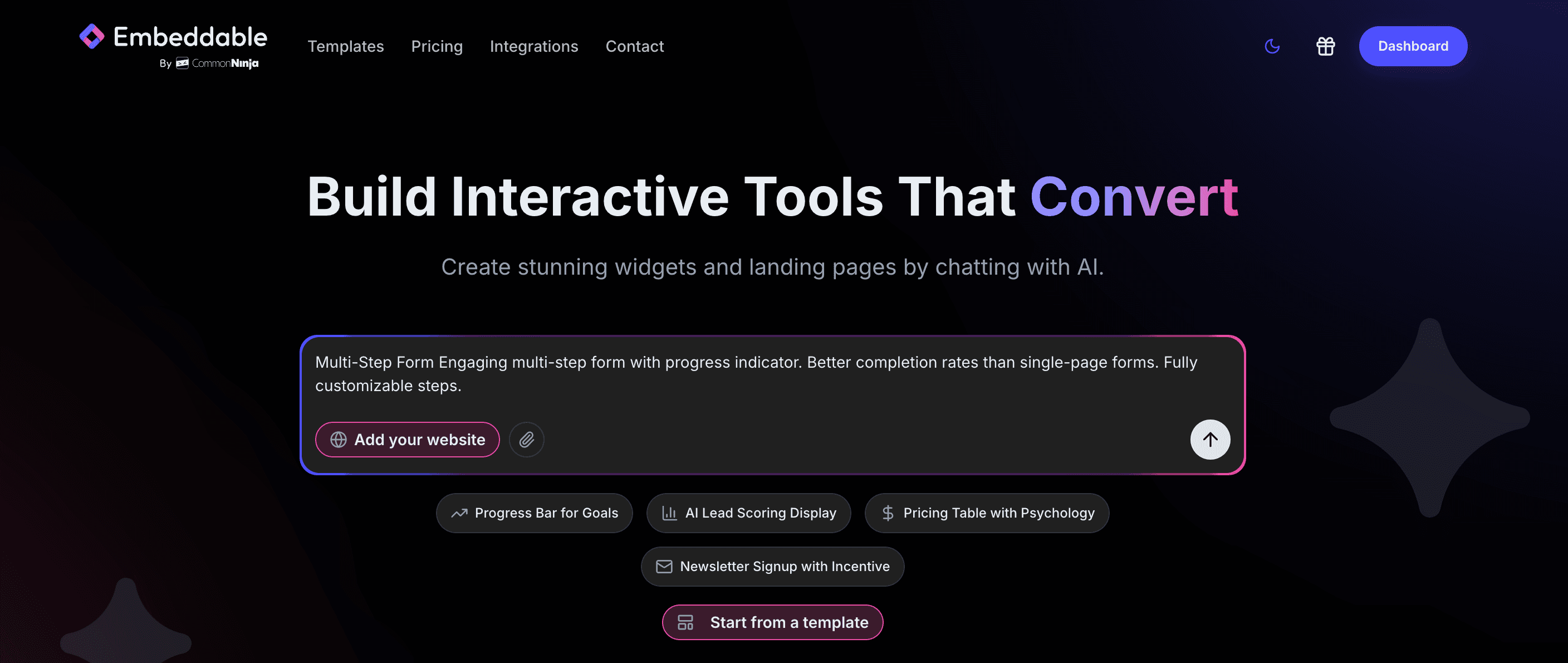 Embeddable
By CommonNinja

Templates Pricing Integrations Contact

Dashboard

Build Interactive Tools That Convert

Create stunning widgets and landing pages by chatting with AI.

Multi-Step Form Engaging multi-step form with progress indicator. Better completion rates than single-page forms. Fully customizable steps.

Add your website

Progress Bar for Goals

AI Lead Scoring Display

Pricing Table with Psychology

Newsletter Signup with Incentive

Start from a template